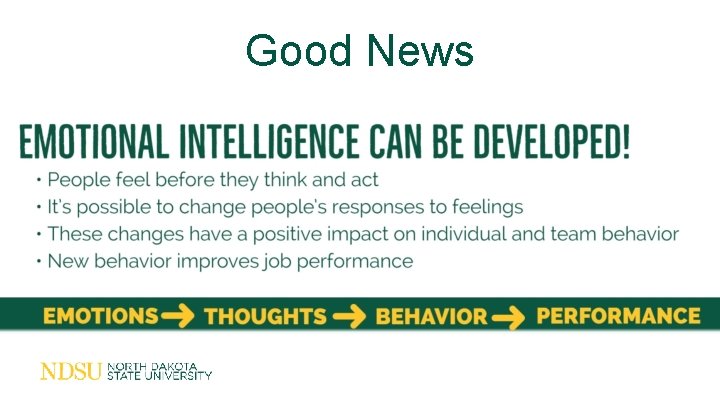 Good News

EMOTIONAL INTELLIGENCE CAN BE DEVELOPED!

• People feel before they think and act
• It's possible to change people's responses to feelings
• These changes have a positive impact on individual and team behavior
• New behavior improves job performance

EMOTIONS → THOUGHTS → BEHAVIOR → PERFORMANCE

NDSU NORTH DAKOTA STATE UNIVERSITY